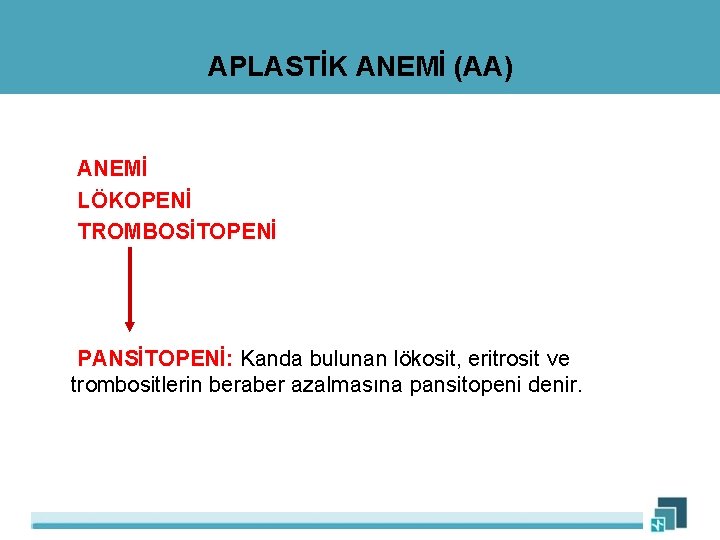 APLASTİK ANEMİ (AA)

ANEMİ
LÖKOPENİ
TROMBOSİTOPENİ

PANSİTOPENİ: Kanda bulunan lökosit, eritrosit ve trombositlerin beraber azalmasına pansitopeni denir.